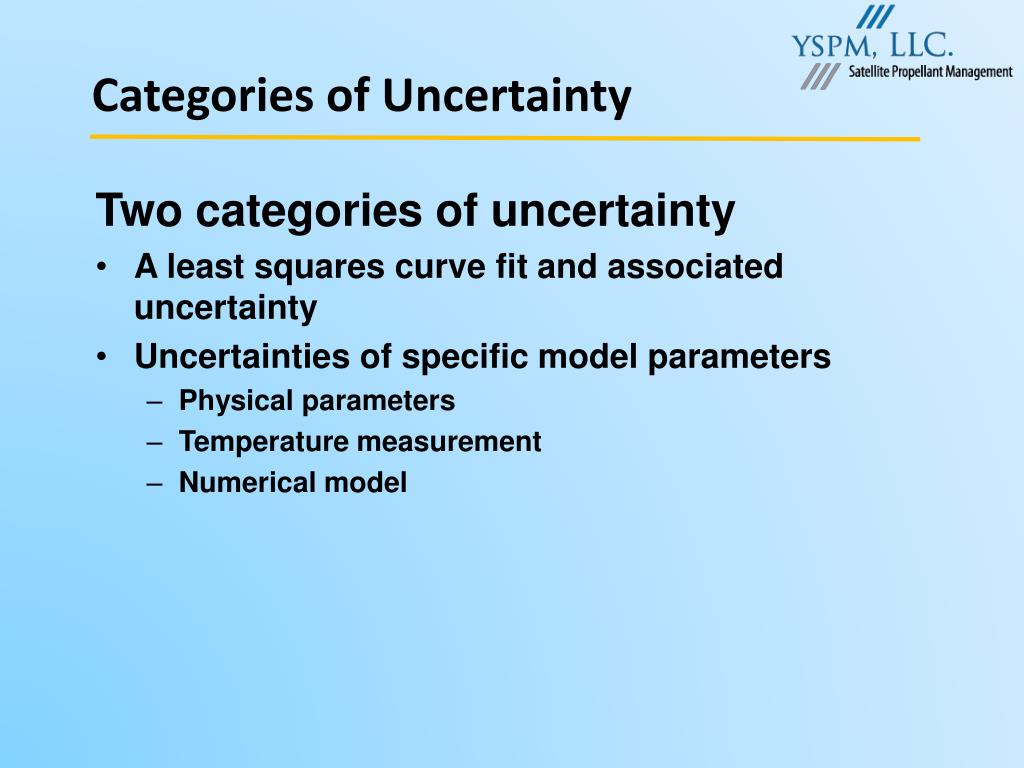 YSPM, LLC.
Satellite Propellant Management

Categories of Uncertainty

Two categories of uncertainty

• A least squares curve fit and associated uncertainty
• Uncertainties of specific model parameters
– Physical parameters
– Temperature measurement
– Numerical model